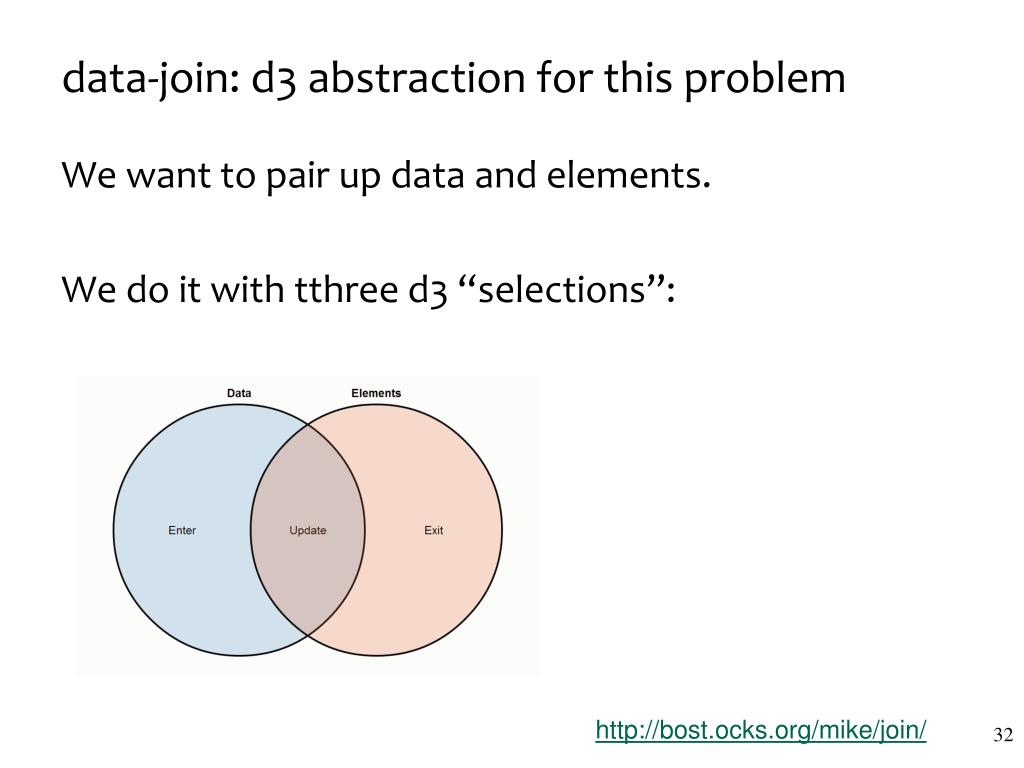 data-join: d3 abstraction for this problem

We want to pair up data and elements.

We do it with tthree d3 “selections”:

Data

Elements

Enter

Update

Exit

http://bost.ocks.org/mike/join/

32